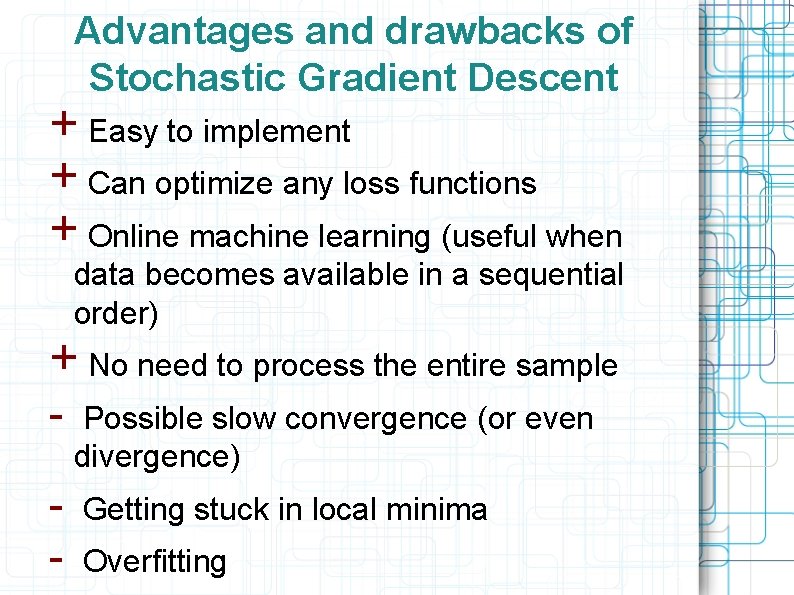 Advantages and drawbacks of Stochastic Gradient Descent

+ Easy to implement

+ Can optimize any loss functions

+ Online machine learning (useful when data becomes available in a sequential order)

+ No need to process the entire sample

- Possible slow convergence (or even divergence)

- Getting stuck in local minima

- Overfitting